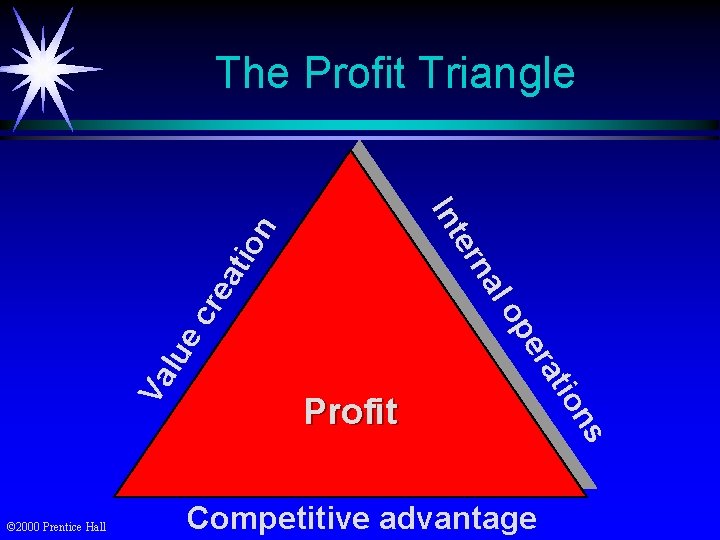 The Profit Triangle

Value creation

Internal operations

Profit

Competitive advantage

©2000 Prentice Hall